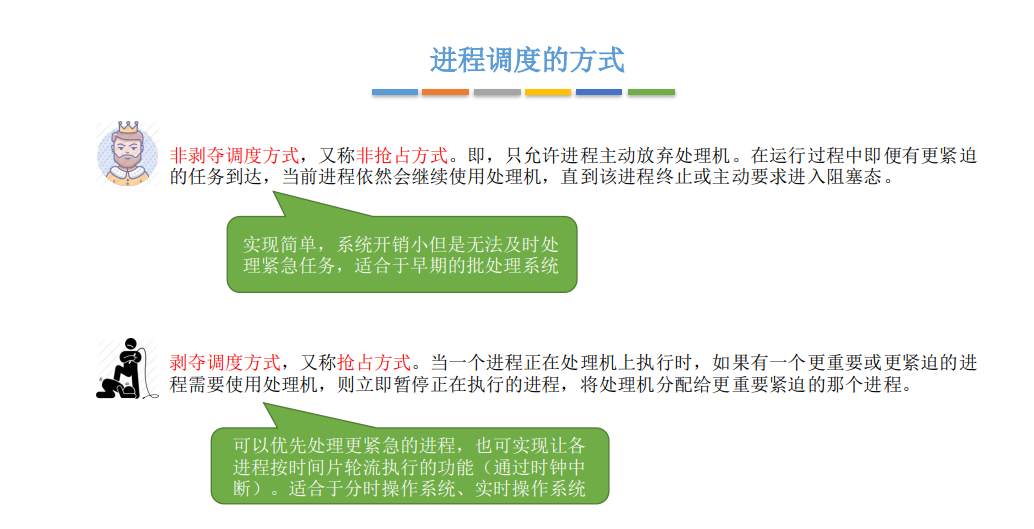 进程调度的方式

非剥夺调度方式，又称非抢占方式。即，只允许进程主动放弃处理机。在运行过程中即便有更紧迫的任务到达，当前进程依然会继续使用处理机，直到该进程终止或主动要求进入阻塞态。

实现简单，系统开销小但是无法及时处理紧急任务，适合于早期的批处理系统

剥夺调度方式，又称抢占方式。当一个进程正在处理机上执行时，如果有一个更重要或更紧迫的进程需要使用处理机，则立即暂停正在执行的进程，将处理机分配给更重要紧迫的那个进程。

可以优先处理更紧急的进程，也可实现让各进程按时间片轮流执行的功能（通过时钟中断）。适合于分时操作系统、实时操作系统